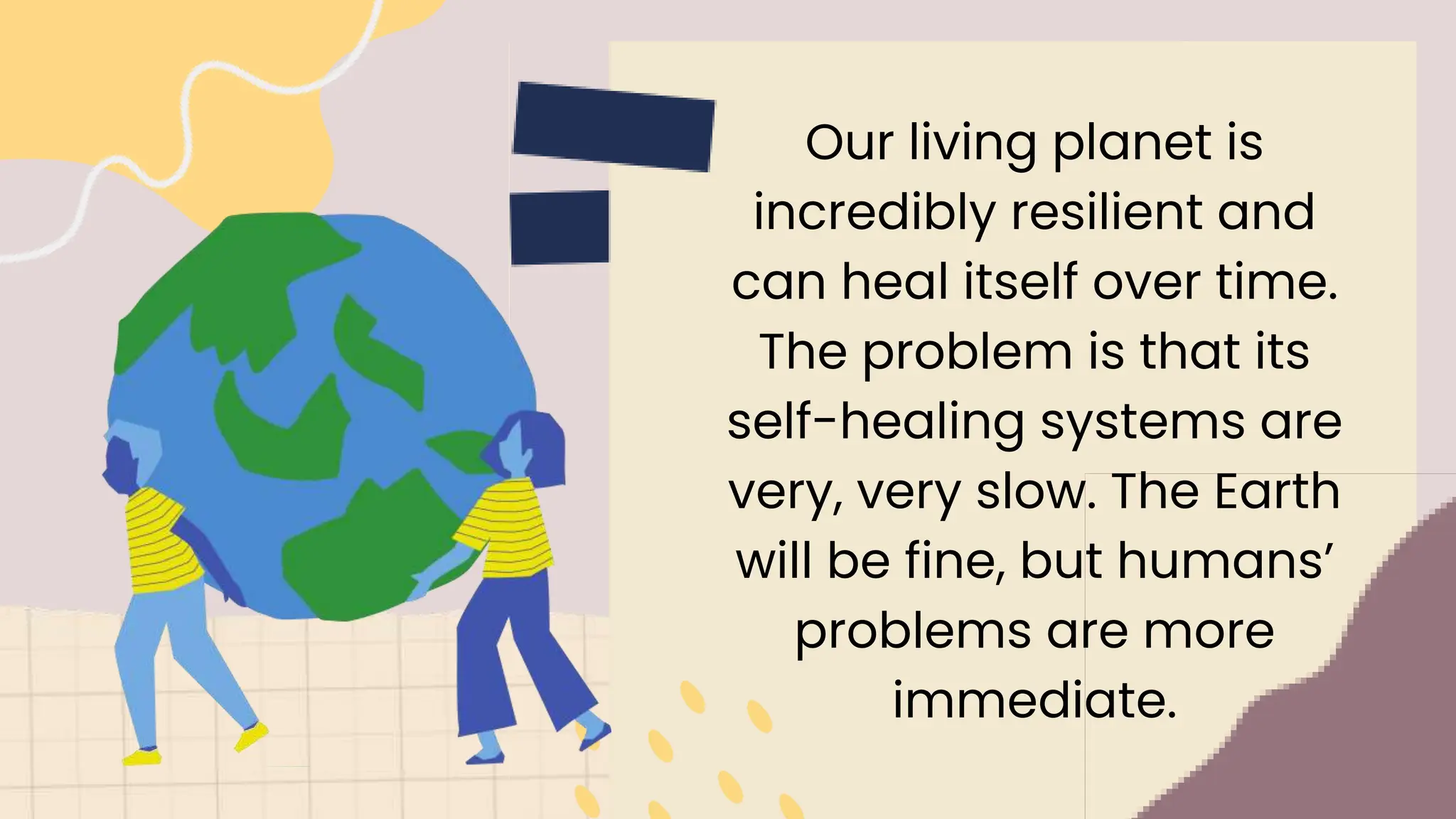 Our living planet is incredibly resilient and can heal itself over time. The problem is that its self-healing systems are very, very slow. The Earth will be fine, but humans’ problems are more immediate.